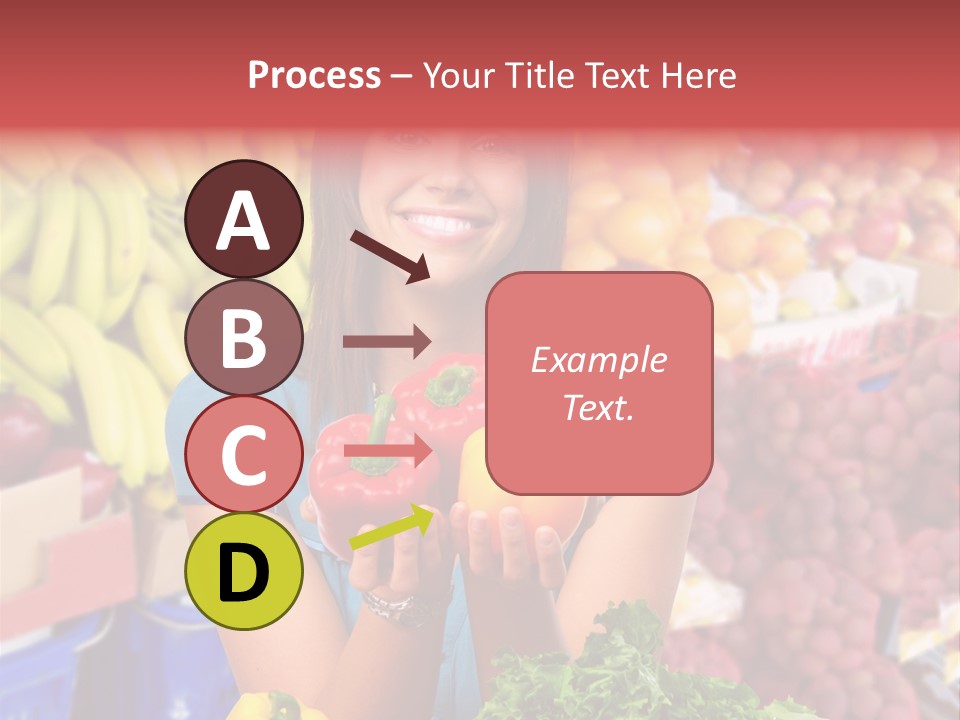 Process – Your Title Text Here

A

B

C

D

Example Text.